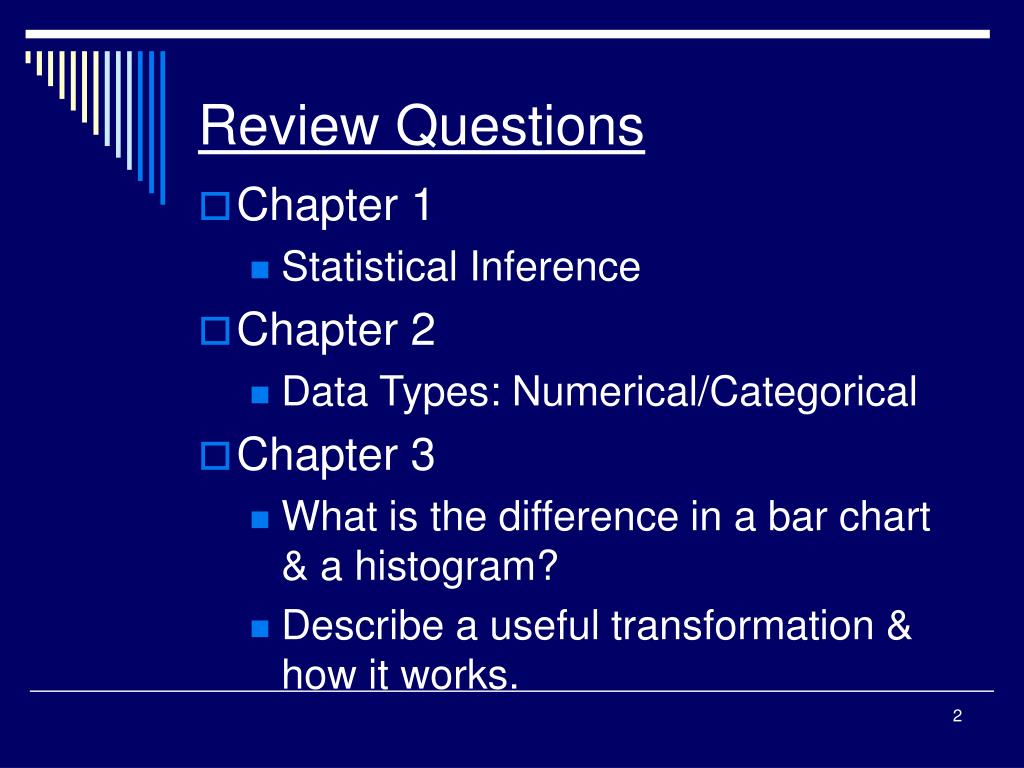 Review Questions

Chapter 1

Statistical Inference

Chapter 2

Data Types: Numerical/Categorical

Chapter 3

What is the difference in a bar chart & a histogram?

Describe a useful transformation & how it works.

2